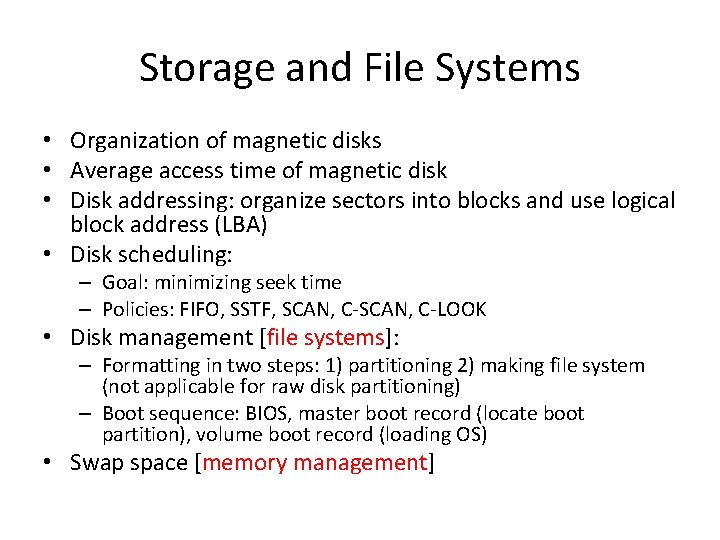 Storage and File Systems

• Organization of magnetic disks
• Average access time of magnetic disk
• Disk addressing: organize sectors into blocks and use logical block address (LBA)
• Disk scheduling:
  – Goal: minimizing seek time
  – Policies: FIFO, SSTF, SCAN, C-SCAN, C-LOOK
• Disk management [file systems]:
  – Formatting in two steps: 1) partitioning 2) making file system (not applicable for raw disk partitioning)
  – Boot sequence: BIOS, master boot record (locate boot partition), volume boot record (loading OS)
• Swap space [memory management]